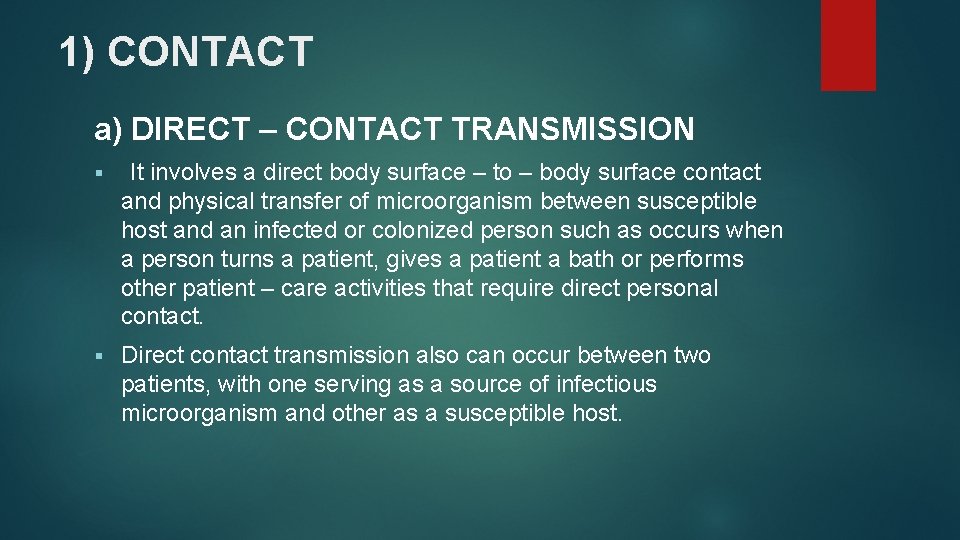 1) CONTACT

a) DIRECT – CONTACT TRANSMISSION

▪ It involves a direct body surface – to – body surface contact and physical transfer of microorganism between susceptible host and an infected or colonized person such as occurs when a person turns a patient, gives a patient a bath or performs other patient – care activities that require direct personal contact.

▪ Direct contact transmission also can occur between two patients, with one serving as a source of infectious microorganism and other as a susceptible host.